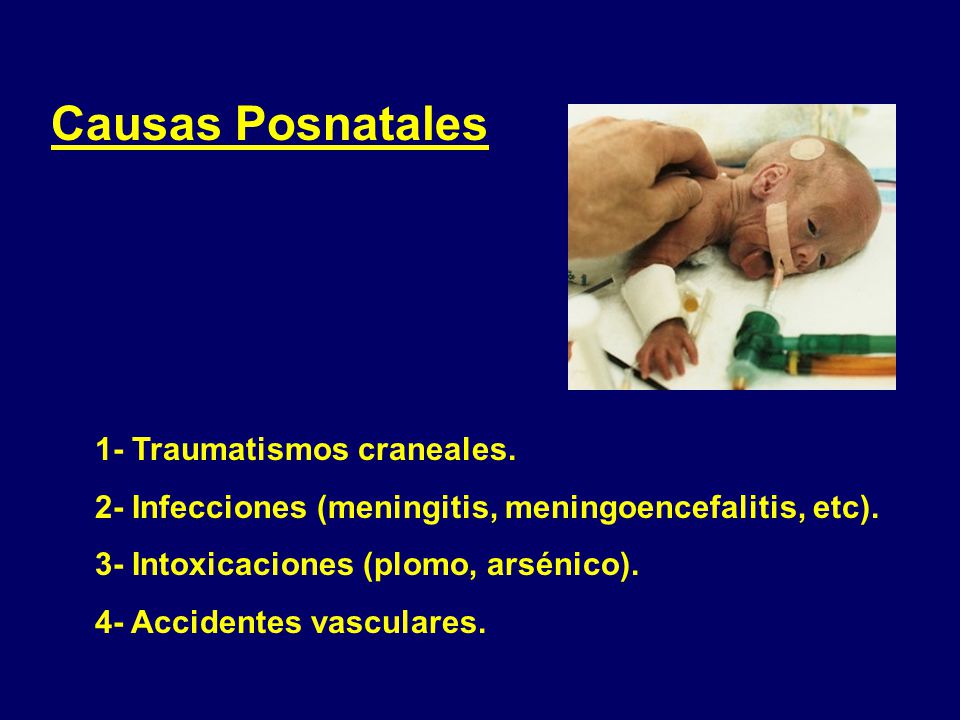 Causas Posnatales

1- Traumatismos craneales.

2- Infecciones (meningitis, meningoencefalitis, etc).

3- Intoxicaciones (plomo, arsénico).

4- Accidentes vasculares.